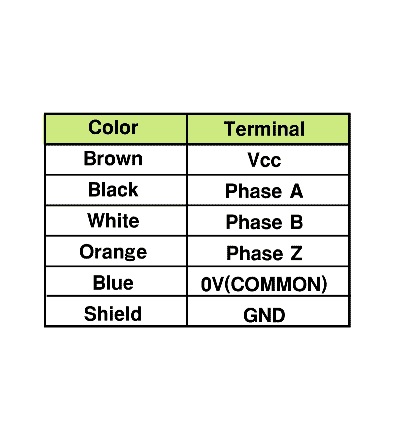 | Color | Terminal |
|---|---|
| Brown | Vcc |
| Black | Phase A |
| White | Phase B |
| Orange | Phase Z |
| Blue | 0V(COMMON) |
| Shield | GND |